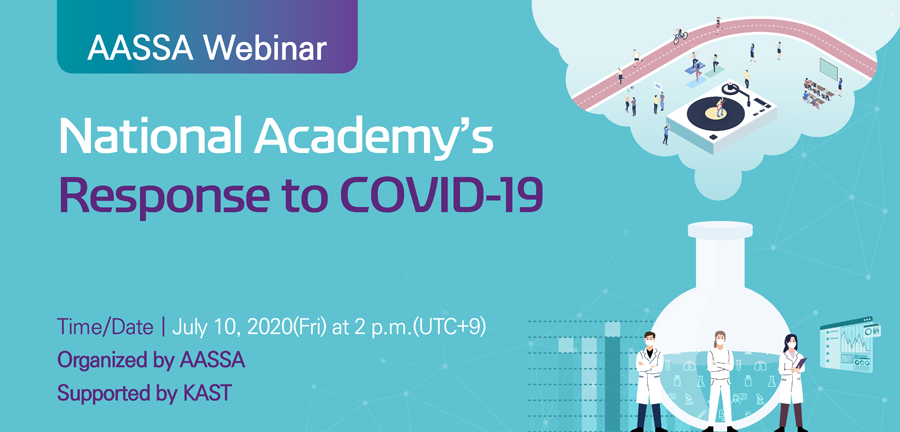 AASSA Webinar

National Academy's Response to COVID-19

Time/Date | July 10, 2020(Fri) at 2 p.m.(UTC+9)
Organized by AASSA
Supported by KAST